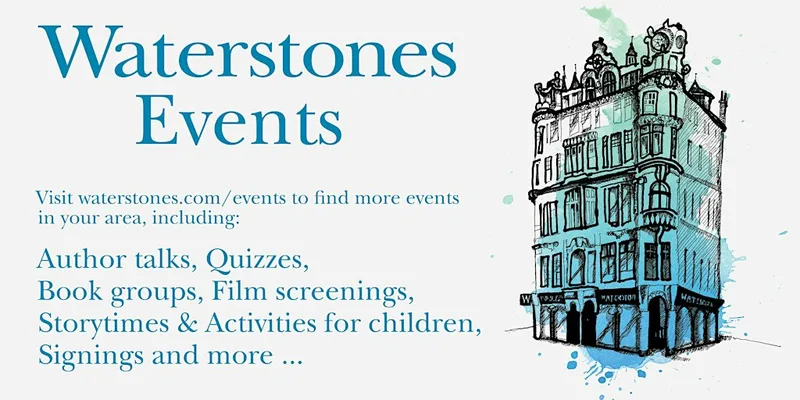 Waterstones
Events

Visit waterstones.com/events to find more events in your area, including:

Author talks, Quizzes,
Book groups, Film screenings,
Storytimes & Activities for children,
Signings and more ...